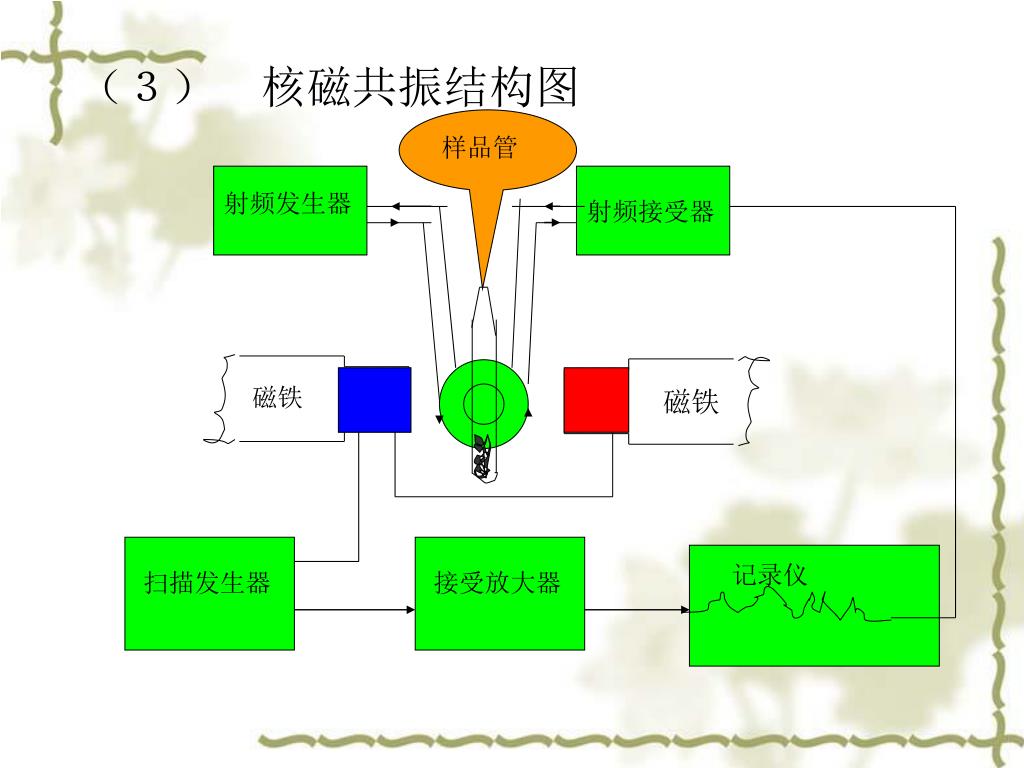 （3）　核磁共振结构图

样品管

射频发生器

射频接受器

磁铁

磁铁

扫描发生器

接受放大器

记录仪